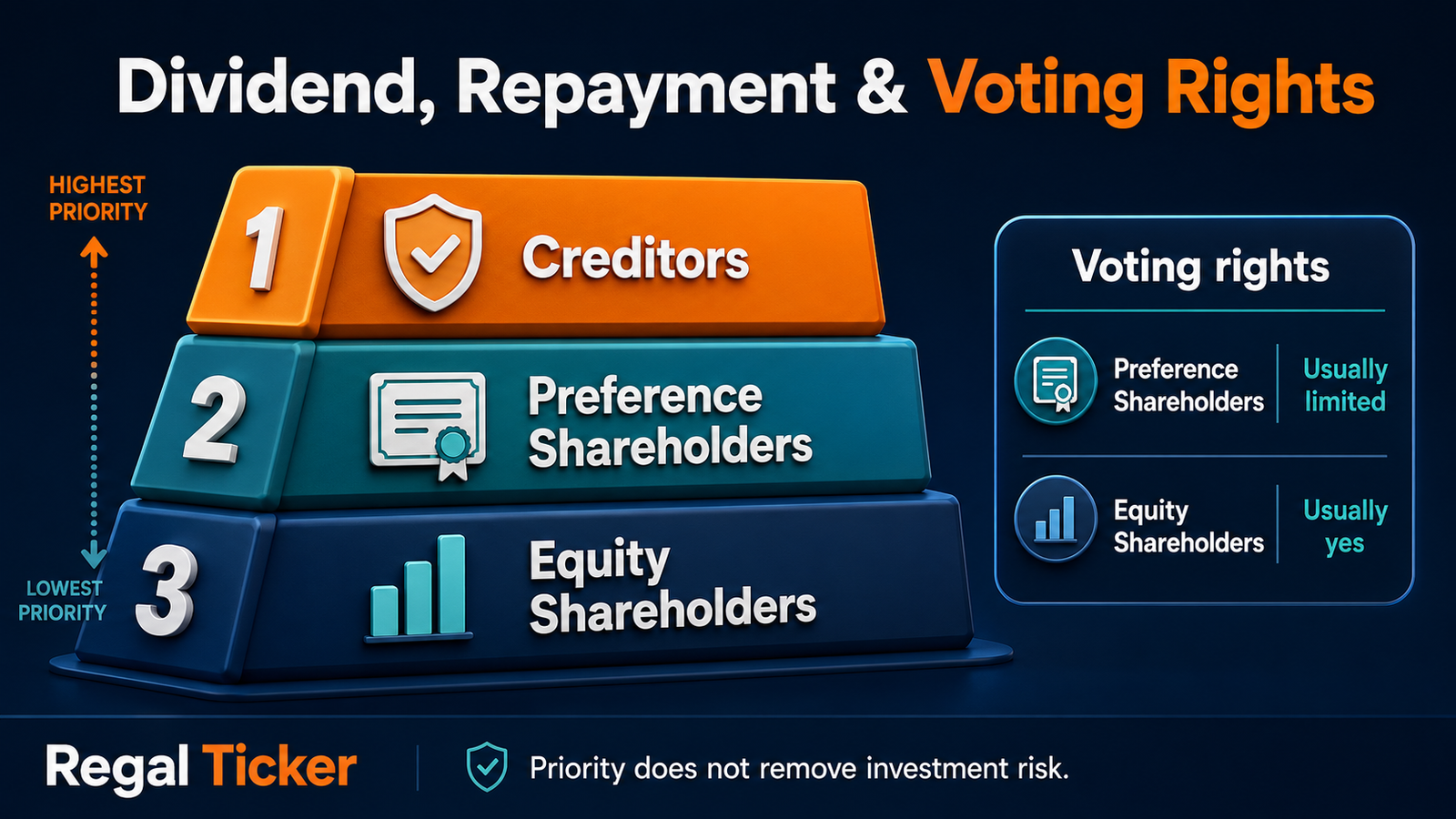 Dividend, Repayment & Voting Rights

HIGHEST PRIORITY

LOWEST PRIORITY

1 Creditors

2 Preference Shareholders

3 Equity Shareholders

Voting rights

| Preference Shareholders | Usually limited |
|---|---|
| Equity Shareholders | Usually yes |

Regal Ticker

Priority does not remove investment risk.